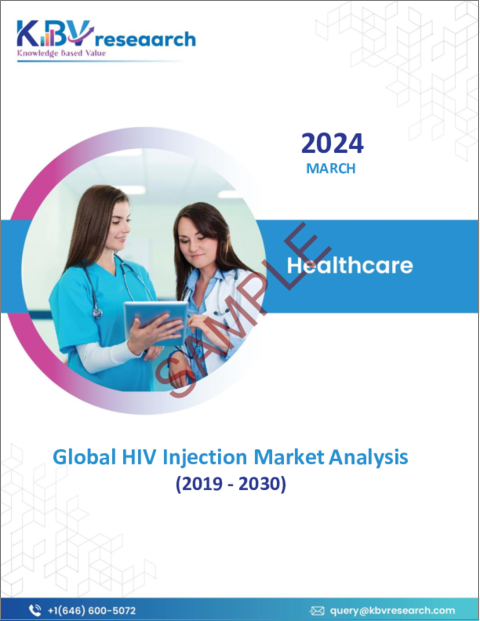 KBV research
Knowledge Based Value

2024
MARCH

Healthcare

SAMPLE

Global HIV Injection Market Analysis
(2019 - 2030)

+1(646) 600-5072

query@kbvresearch.com